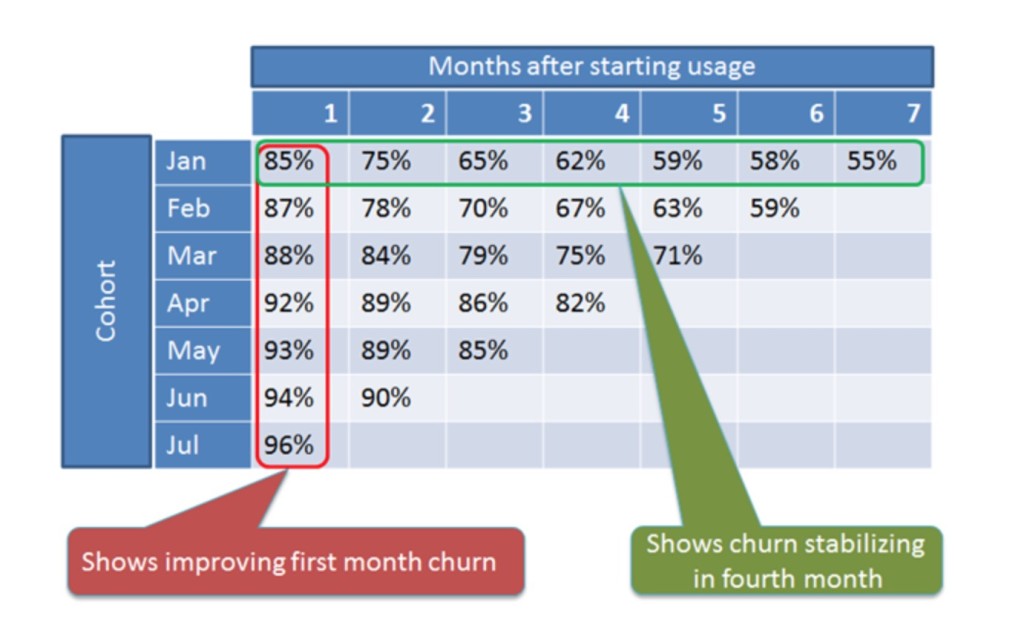 Months after starting usage

Cohort

| | 1 | 2 | 3 | 4 | 5 | 6 | 7 |
|---|---|---|---|---|---|---|---|
| Jan | 85% | 75% | 65% | 62% | 59% | 58% | 55% |
| Feb | 87% | 78% | 70% | 67% | 63% | 59% | |
| Mar | 88% | 84% | 79% | 75% | 71% | | |
| Apr | 92% | 89% | 86% | 82% | | | |
| May | 93% | 89% | 85% | | | | |
| Jun | 94% | 90% | | | | | |
| Jul | 96% | | | | | | |

Shows improving first month churn

Shows churn stabilizing in fourth month